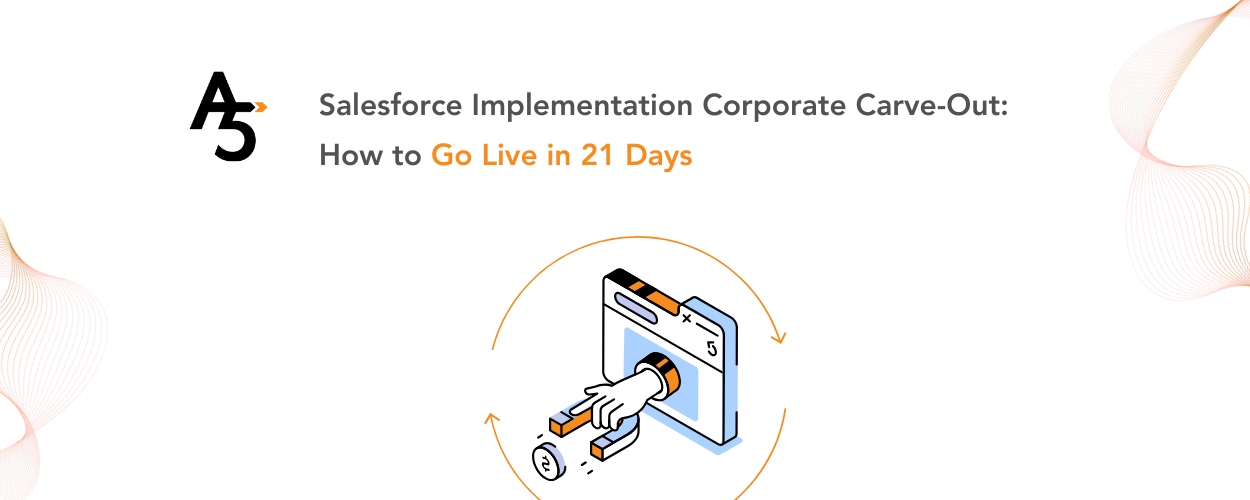 A5

Salesforce Implementation Corporate Carve-Out: How to Go Live in 21 Days

5